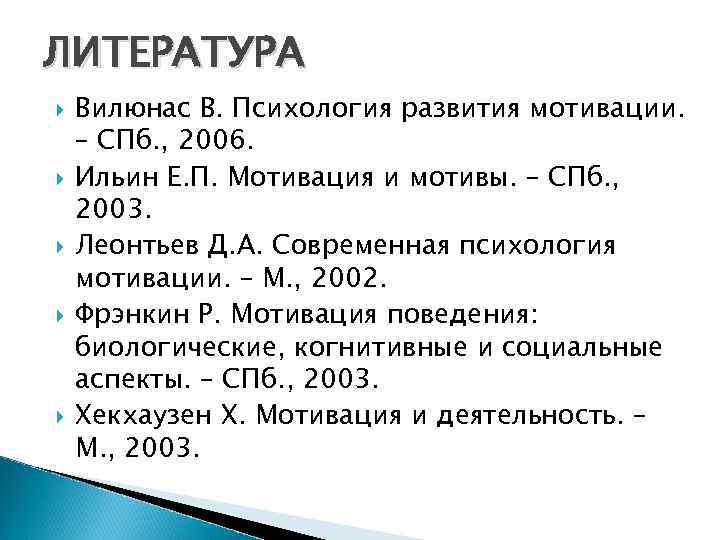 ЛИТЕРАТУРА

Вилюнас В. Психология развития мотивации. – СПб., 2006.

Ильин Е.П. Мотивация и мотивы. – СПб., 2003.

Леонтьев Д.А. Современная психология мотивации. – М., 2002.

Фрэнкин Р. Мотивация поведения: биологические, когнитивные и социальные аспекты. – СПб., 2003.

Хекхаузен Х. Мотивация и деятельность. – М., 2003.